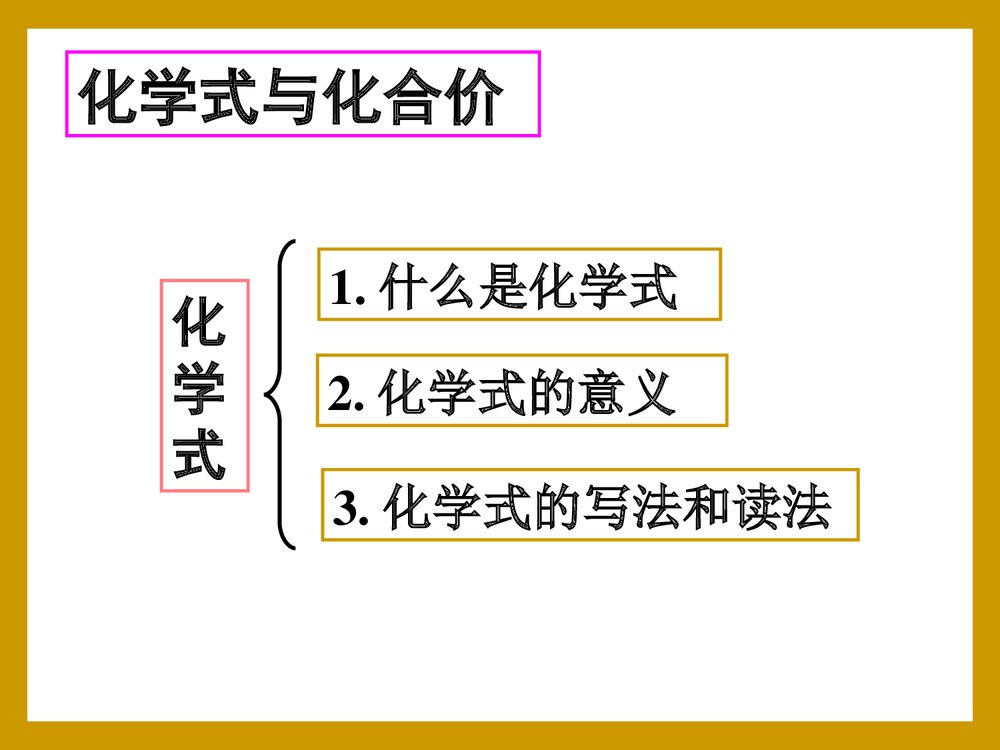 化学式与化合价

化学式

1. 什么是化学式

2. 化学式的意义

3. 化学式的写法和读法